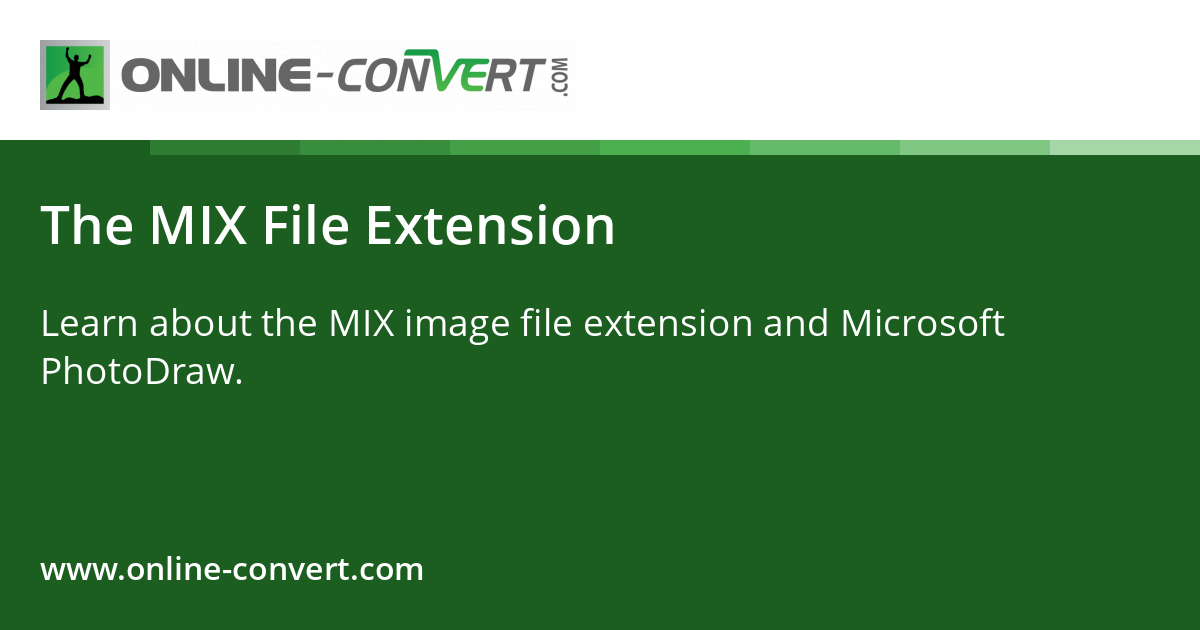 ONLINE-CONVERT.COM

The MIX File Extension

Learn about the MIX image file extension and Microsoft PhotoDraw.

www.online-convert.com